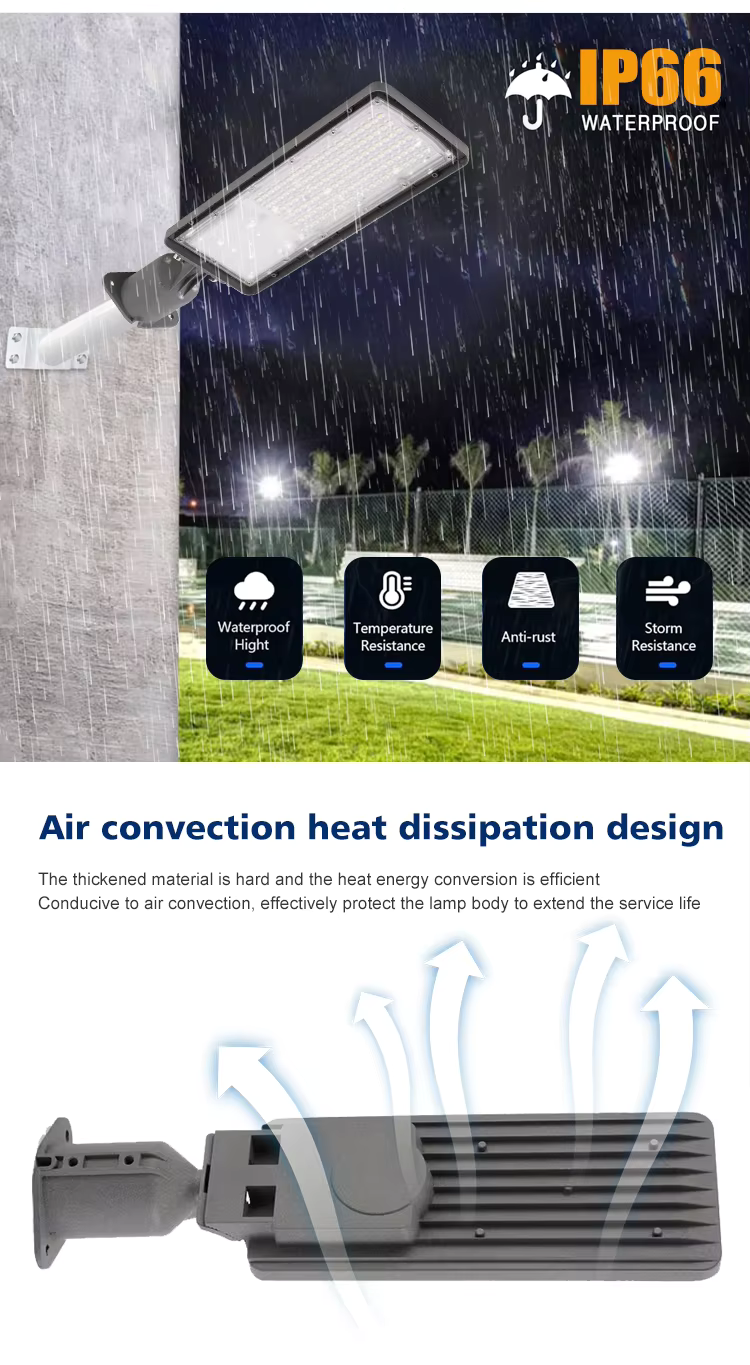 IP66
WATERPROOF

Waterproof Hight

Temperature Resistance

Anti-rust

Storm Resistance

Air convection heat dissipation design

The thickened material is hard and the heat energy conversion is efficient
Conducive to air convection, effectively protect the lamp body to extend the service life